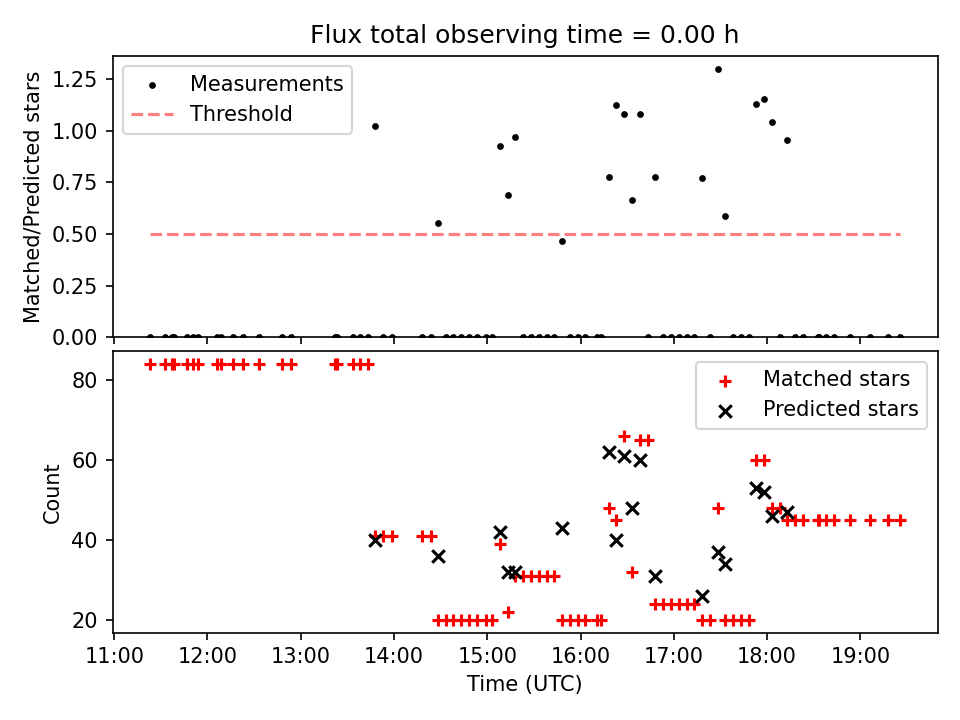 Flux total observing time = 0.00 h

Matched/Predicted stars

1.25
1.00
0.75
0.50
0.25
0.00

Measurements
Threshold

Count

80
60
40
20

Matched stars
Predicted stars

11:00 12:00 13:00 14:00 15:00 16:00 17:00 18:00 19:00

Time (UTC)